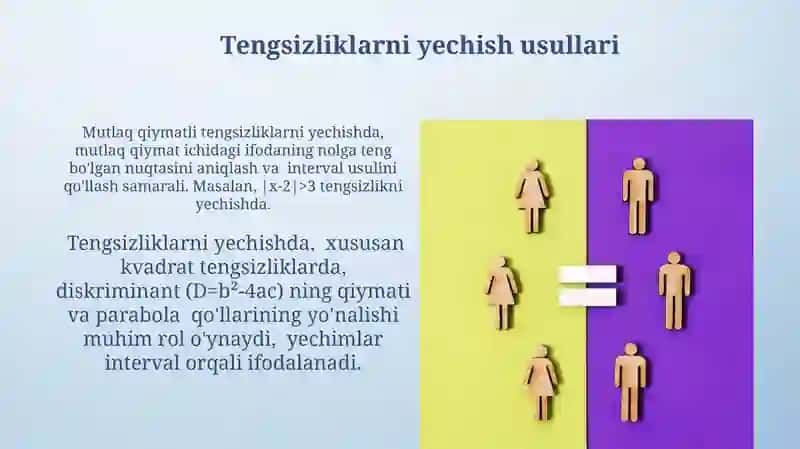 Tengsizliklarni yechish usullari

Mutlaq qiymatli tengsizliklarni yechishda, mutlaq qiymat ichidagi ifodaning nolga teng bo'lgan nuqtasini aniqlash va interval usulini qo'llash samarali. Masalan, $|x-2|>3$ tengsizlikni yechishda.

Tengsizliklarni yechishda, xususan kvadrat tengsizliklarda, diskriminant ($D=b^2-4ac$) ning qiymati va parabola qo'llarining yo'nalishi muhim rol o'ynaydi, yechimlar interval orqali ifodalanadi.